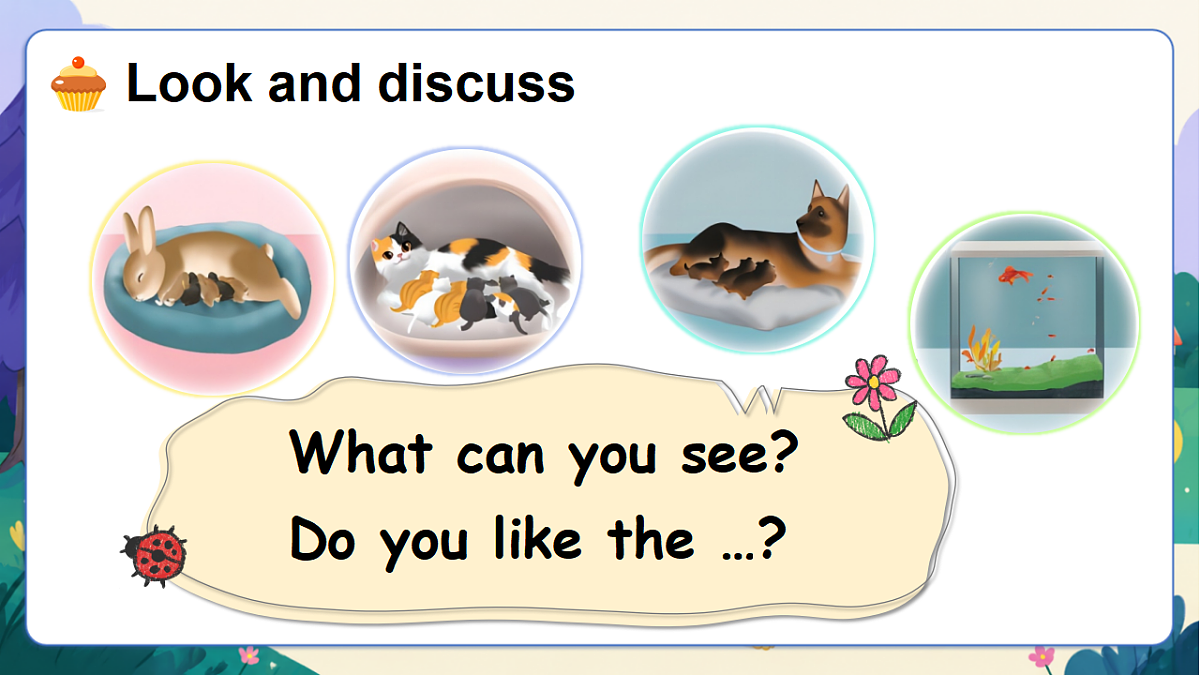 Look and discuss

What can you see?
Do you like the …?